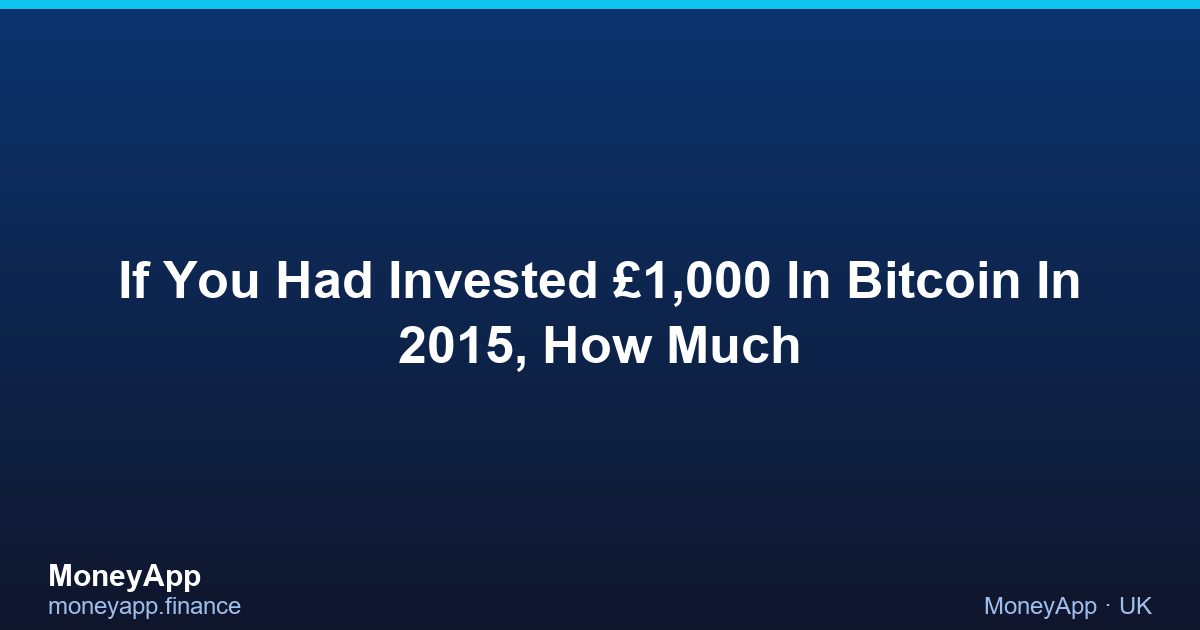 If You Had Invested £1,000 In Bitcoin In 2015, How Much

MoneyApp
moneyapp.finance

MoneyApp · UK